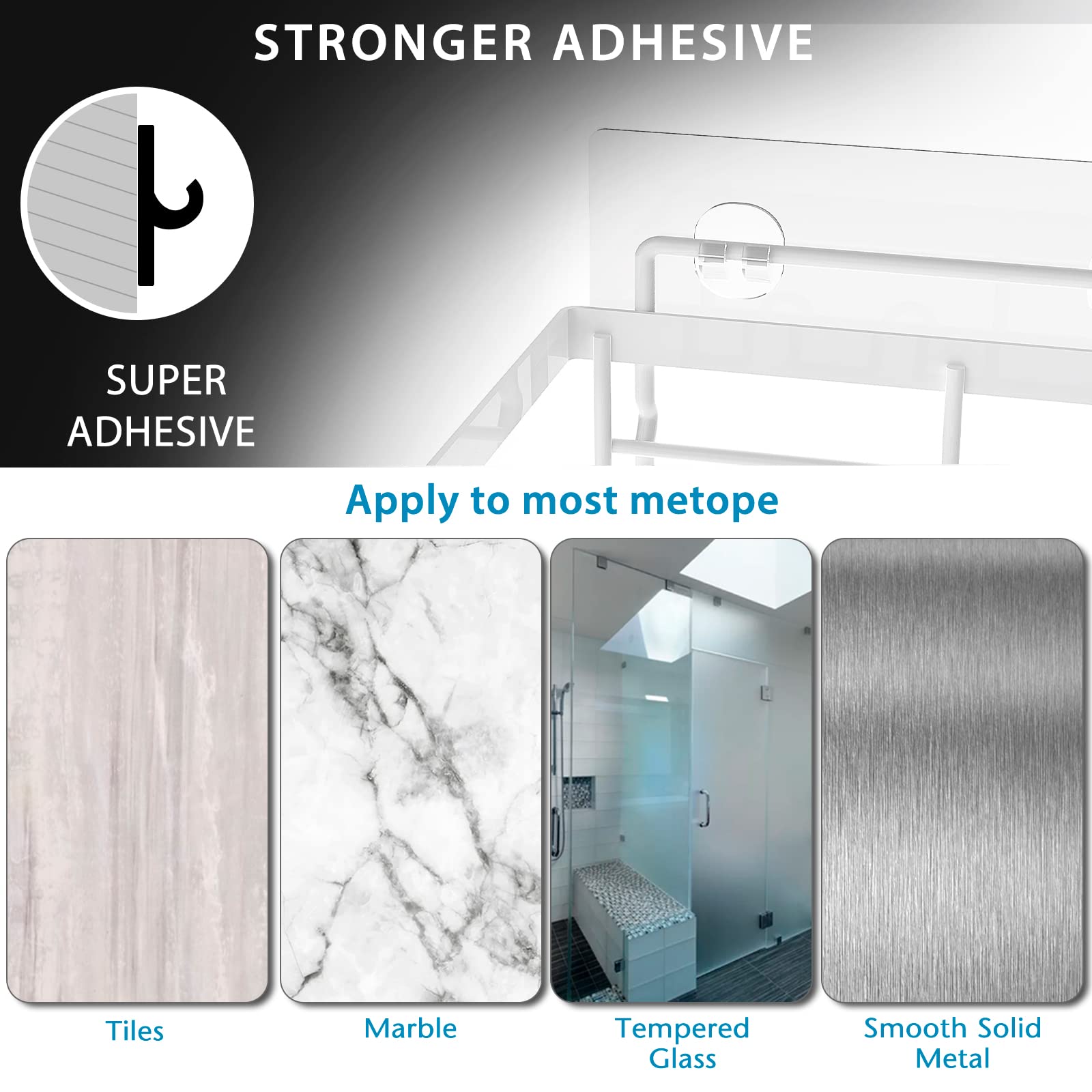 STRONGER ADHESIVE

SUPER ADHESIVE

Apply to most metope

Tiles

Marble

Tempered Glass

Smooth Solid Metal